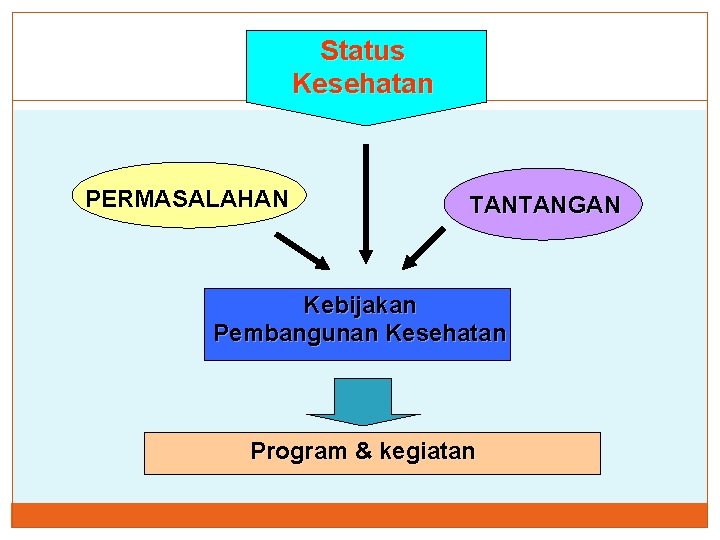 Status
Kesehatan

PERMASALAHAN

TANTANGAN

Kebijakan
Pembangunan Kesehatan

Program & kegiatan